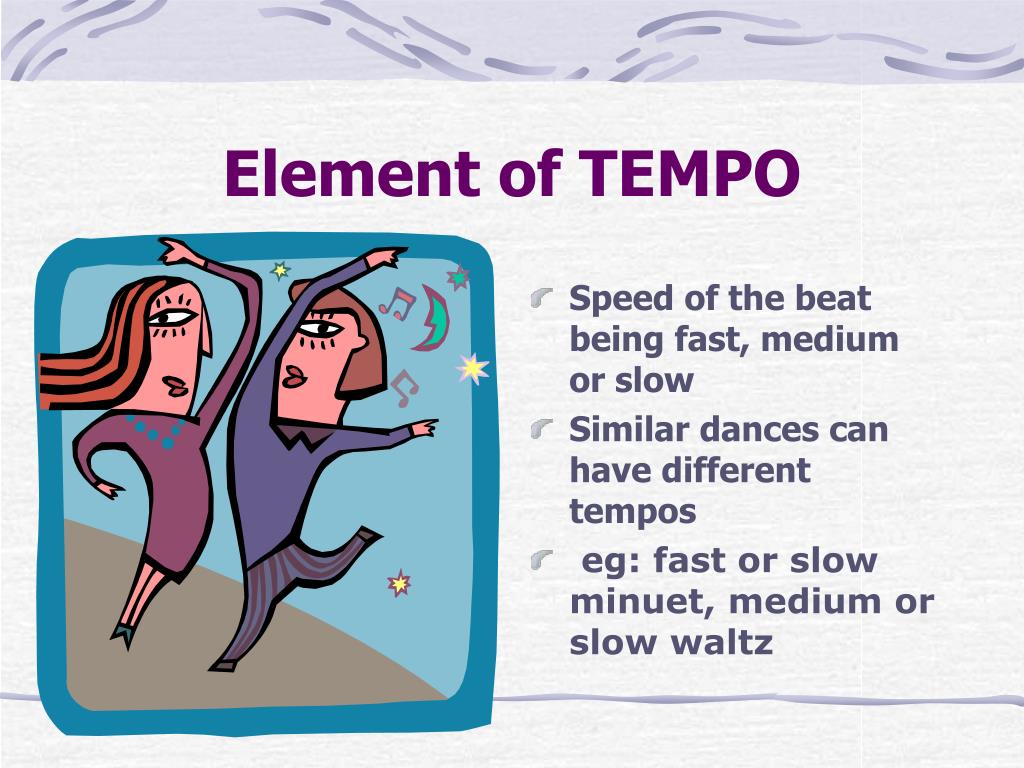 Element of TEMPO

Speed of the beat being fast, medium or slow

Similar dances can have different tempos

eg: fast or slow minuet, medium or slow waltz